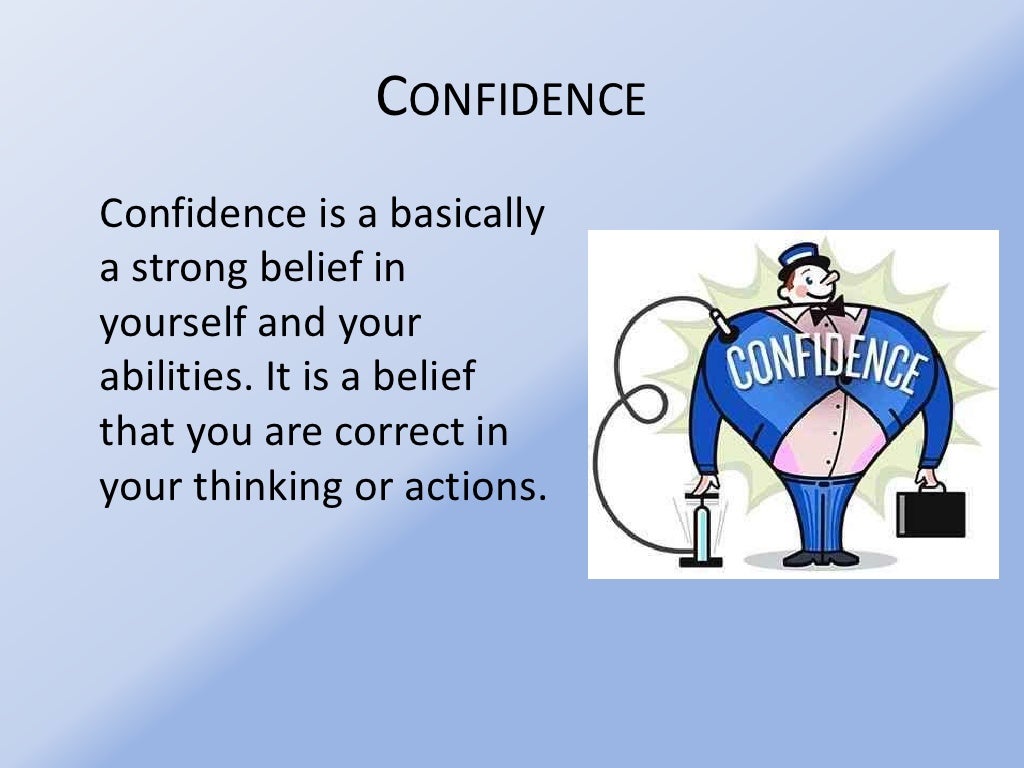 CONFIDENCE

Confidence is a basically a strong belief in yourself and your abilities. It is a belief that you are correct in your thinking or actions.

CONFIDENCE